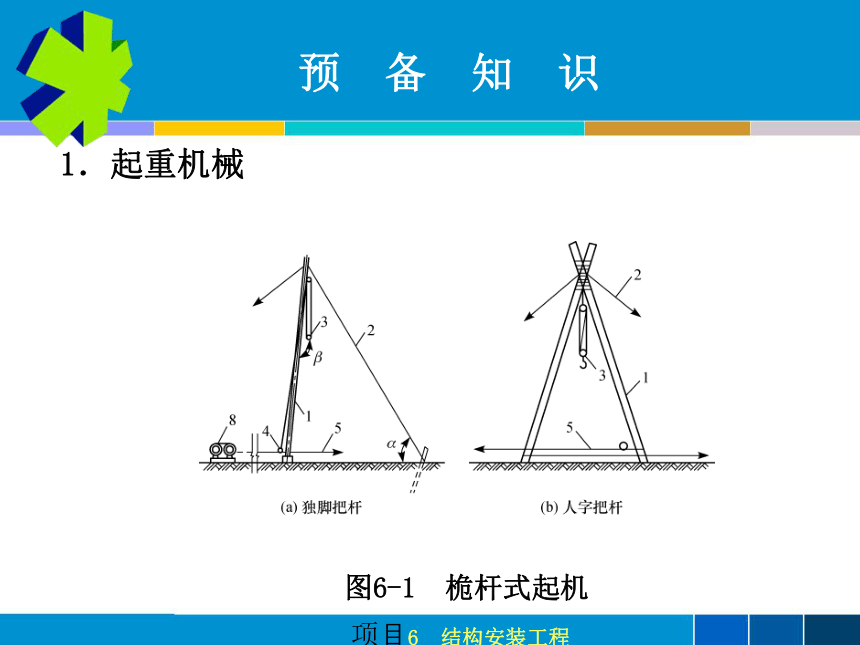 预 备 知 识

1. 起重机械

3

2

$\beta$

1

8

4

5

$\alpha$

(a) 独脚把杆

2

3

1

5

(b) 人字把杆

图6-1 桅杆式起机

项目6 结构安装工程